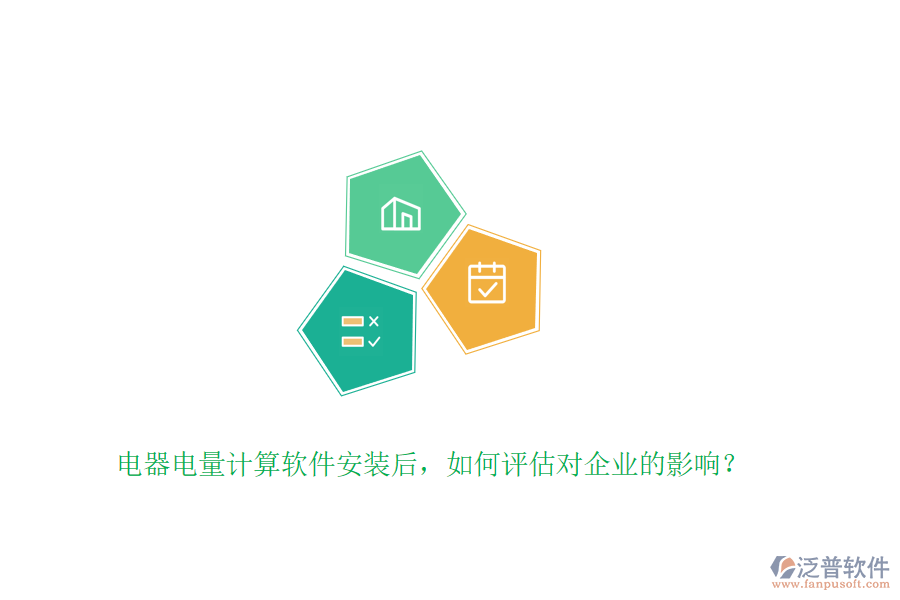 电器电量计算软件安装后，如何评估对企业的影响？

泛普软件
www.fanpusoft.com